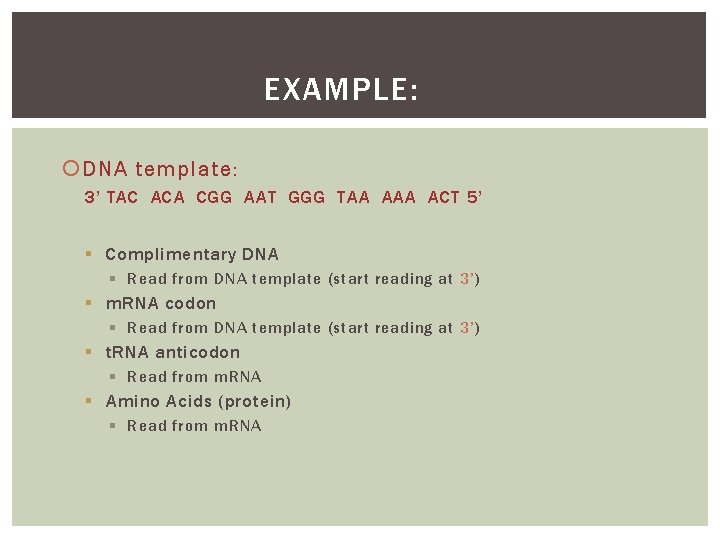 EXAMPLE:

DNA template:
3' TAC ACA CGG AAT GGG TAA AAA ACT 5'

Complimentary DNA
Read from DNA template (start reading at 3')
mRNA codon
Read from DNA template (start reading at 3')
tRNA anticodon
Read from mRNA
Amino Acids (protein)
Read from mRNA